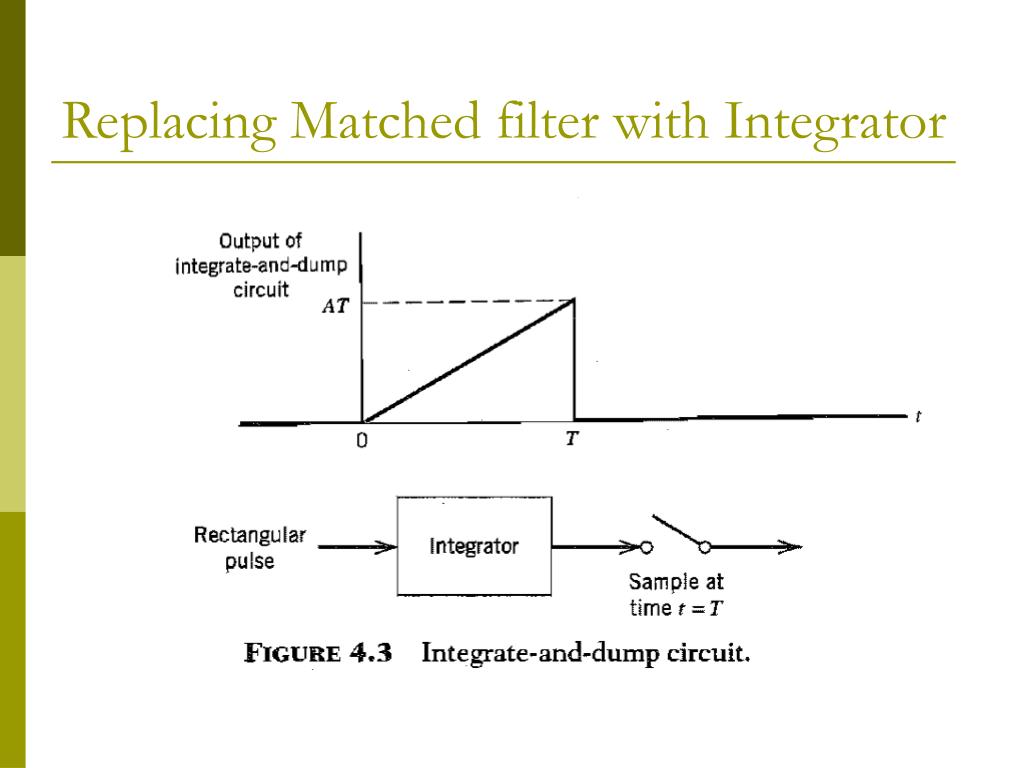 Replacing Matched filter with Integrator

Output of integrate-and-dump circuit

$AT$

0

$T$

$t$

Rectangular pulse

Integrator

Sample at time $t = T$

FIGURE 4.3 Integrate-and-dump circuit.